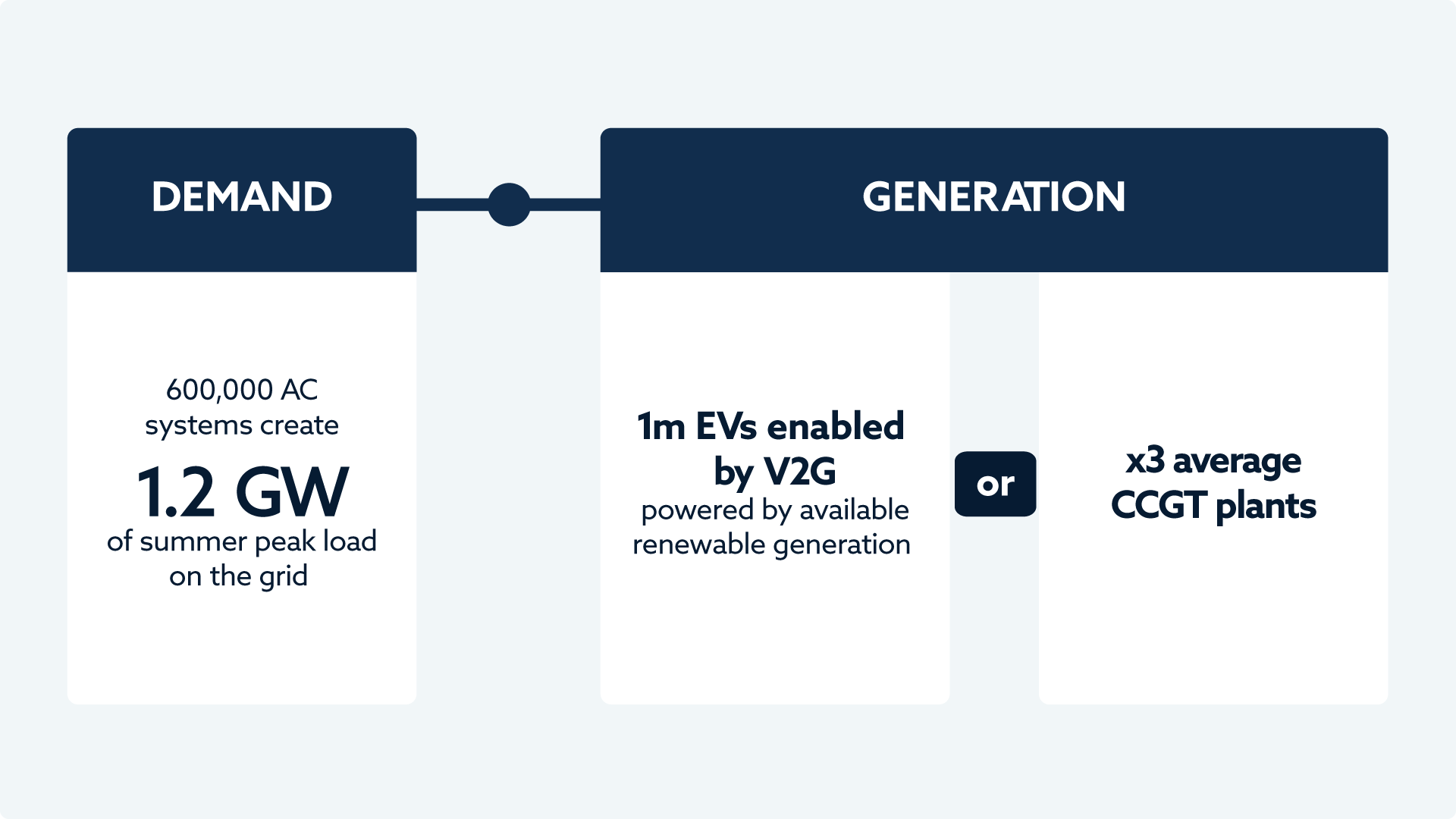 DEMAND

600,000 AC systems create

1.2 GW

of summer peak load on the grid

GENERATION

1m EVs enabled by V2G

powered by available renewable generation

or

x3 average CCGT plants